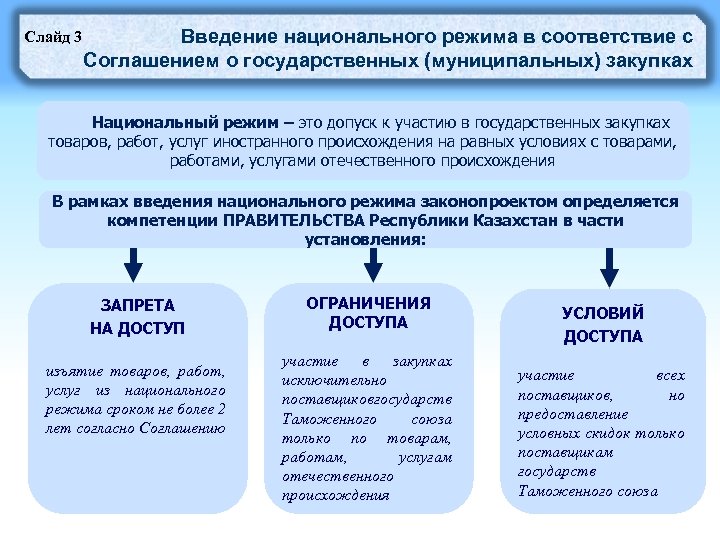 Слайд 3

Введение национального режима в соответствие с Соглашением о государственных (муниципальных) закупках

Национальный режим – это допуск к участию в государственных закупках товаров, работ, услуг иностранного происхождения на равных условиях с товарами, работами, услугами отечественного происхождения

В рамках введения национального режима законопроектом определяется компетенции ПРАВИТЕЛЬСТВА Республики Казахстан в части установления:

ЗАПРЕТА НА ДОСТУП

изъятие товаров, работ, услуг из национального режима сроком не более 2 лет согласно Соглашению

ОГРАНИЧЕНИЯ ДОСТУПА

участие в закупках исключительно поставщиковгосударств Таможенного союза только по товарам, работам, услугам отечественного происхождения

УСЛОВИЙ ДОСТУПА

участие всех поставщиков, но предоставление условных скидок только поставщикам государств Таможенного союза